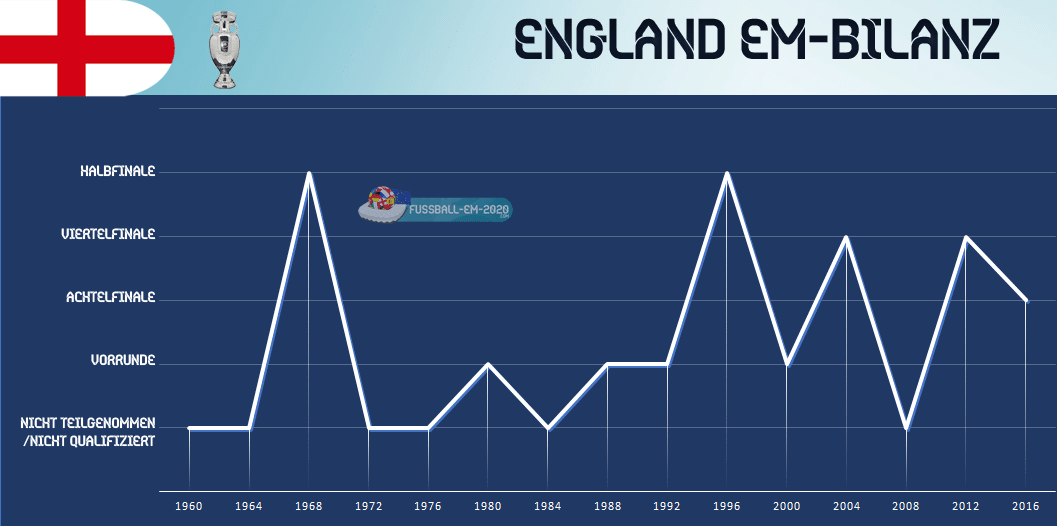 ENGLAND EM-BILANZ

FUSSBALL-EM-2020

HALBFINALE
VIERTELFINALE
ACHTELFINALE
VORRUNDE
NICHT TEILGENOMMEN /NICHT QUALIFIZIERT

1960 1964 1968 1972 1976 1980 1984 1988 1992 1996 2000 2004 2008 2012 2016